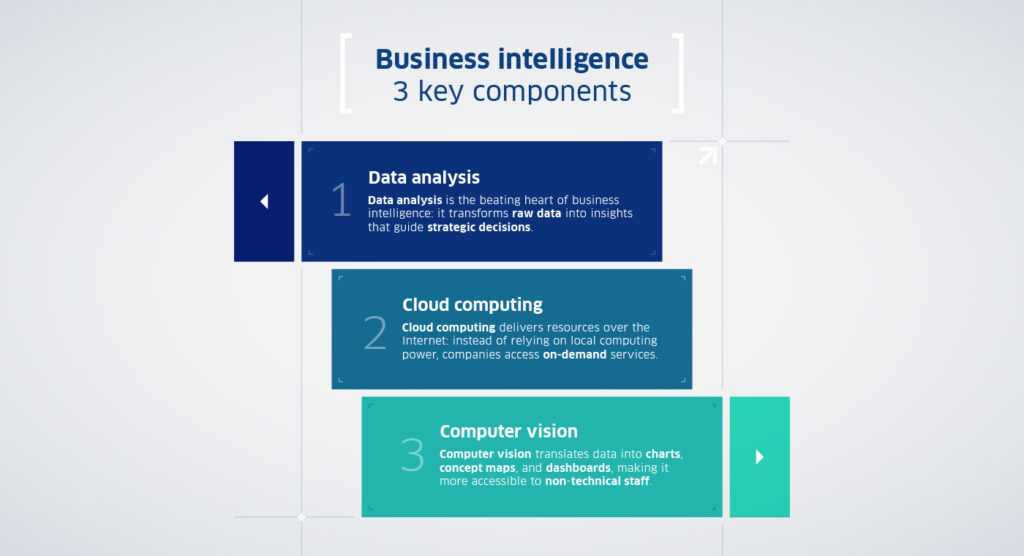 Business intelligence
3 key components

1 Data analysis
Data analysis is the beating heart of business intelligence: it transforms raw data into insights that guide strategic decisions.

2 Cloud computing
Cloud computing delivers resources over the Internet: instead of relying on local computing power, companies access on-demand services.

3 Computer vision
Computer vision translates data into charts, concept maps, and dashboards, making it more accessible to non-technical staff.